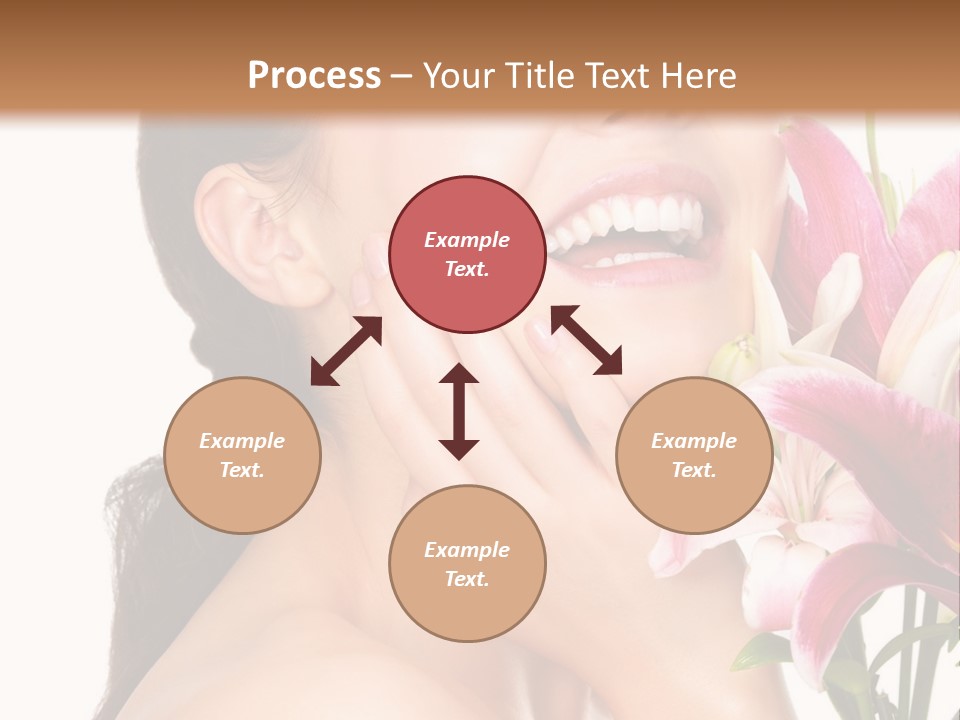 Process – Your Title Text Here

Example Text.

Example Text.

Example Text.

Example Text.